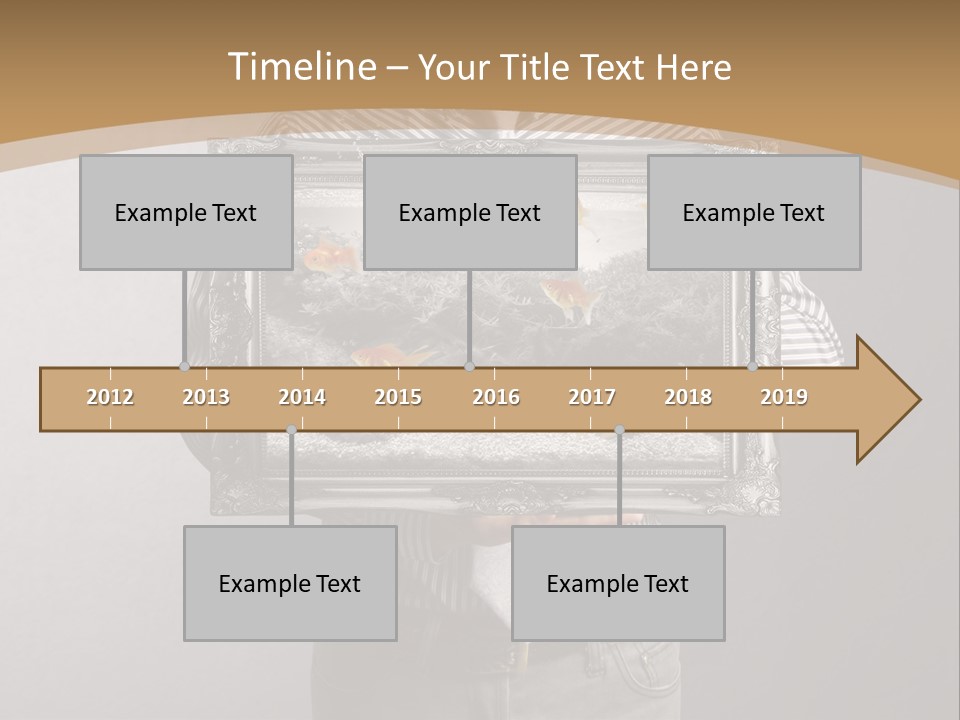 Timeline – Your Title Text Here

Example Text

Example Text

Example Text

2012 2013 2014 2015 2016 2017 2018 2019

Example Text

Example Text